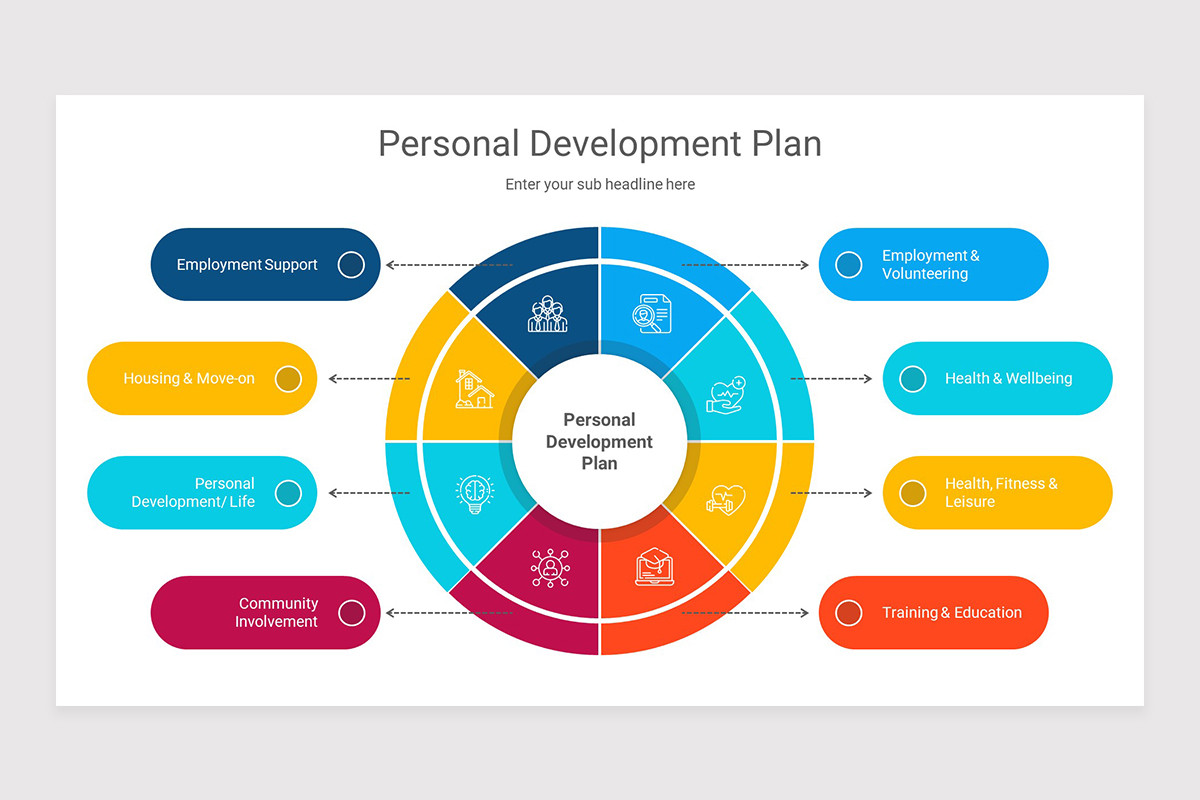 Personal Development Plan

Enter your sub headline here

Employment Support

Housing & Move-on

Personal Development/ Life

Community Involvement

Personal Development Plan

Employment & Volunteering

Health & Wellbeing

Health, Fitness & Leisure

Training & Education